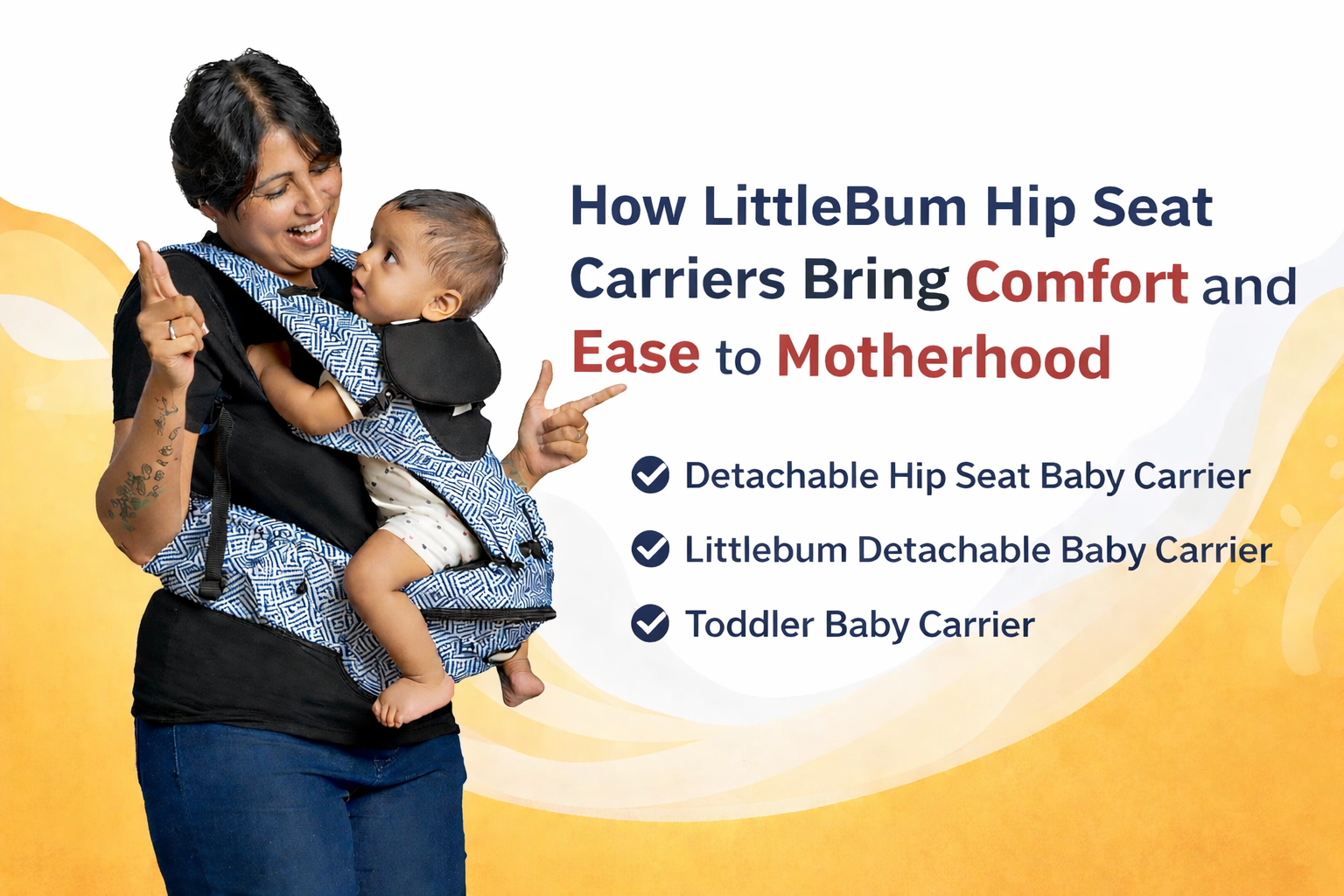 How LittleBum Hip Seat Carriers Bring Comfort and Ease to Motherhood

Detachable Hip Seat Baby Carrier

Littlebum Detachable Baby Carrier

Toddler Baby Carrier